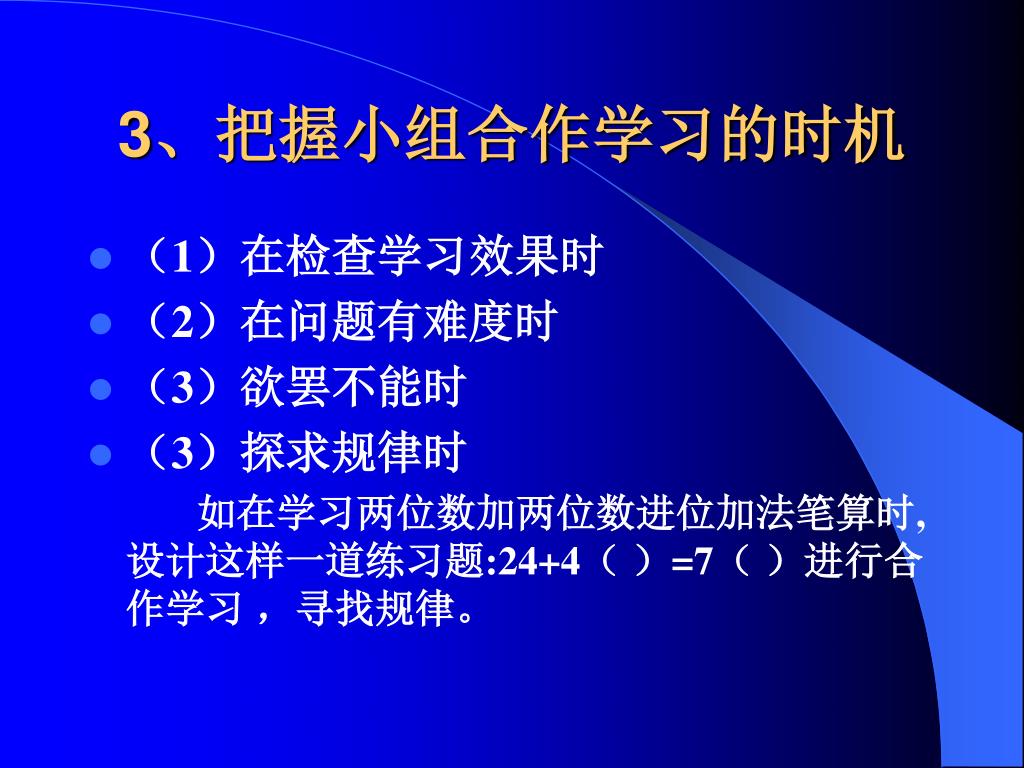 3、把握小组合作学习的时机

- （1）在检查学习效果时
- （2）在问题有难度时
- （3）欲罢不能时
- （3）探求规律时

如在学习两位数加两位数进位加法笔算时，设计这样一道练习题:24+4（ ）=7（ ）进行合作学习，寻找规律。